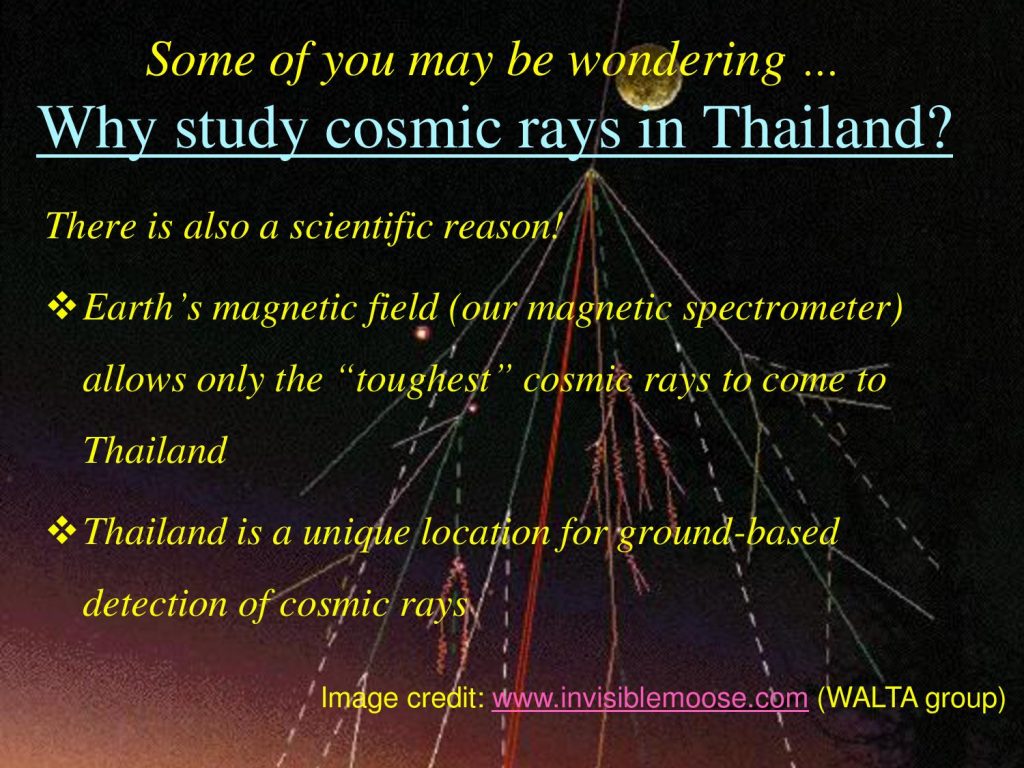 Some of you may be wondering …
Why study cosmic rays in Thailand?

There is also a scientific reason!

❖ Earth's magnetic field (our magnetic spectrometer) allows only the "toughest" cosmic rays to come to Thailand

❖ Thailand is a unique location for ground-based detection of cosmic rays

Image credit: www.invisiblemoose.com (WALTA group)